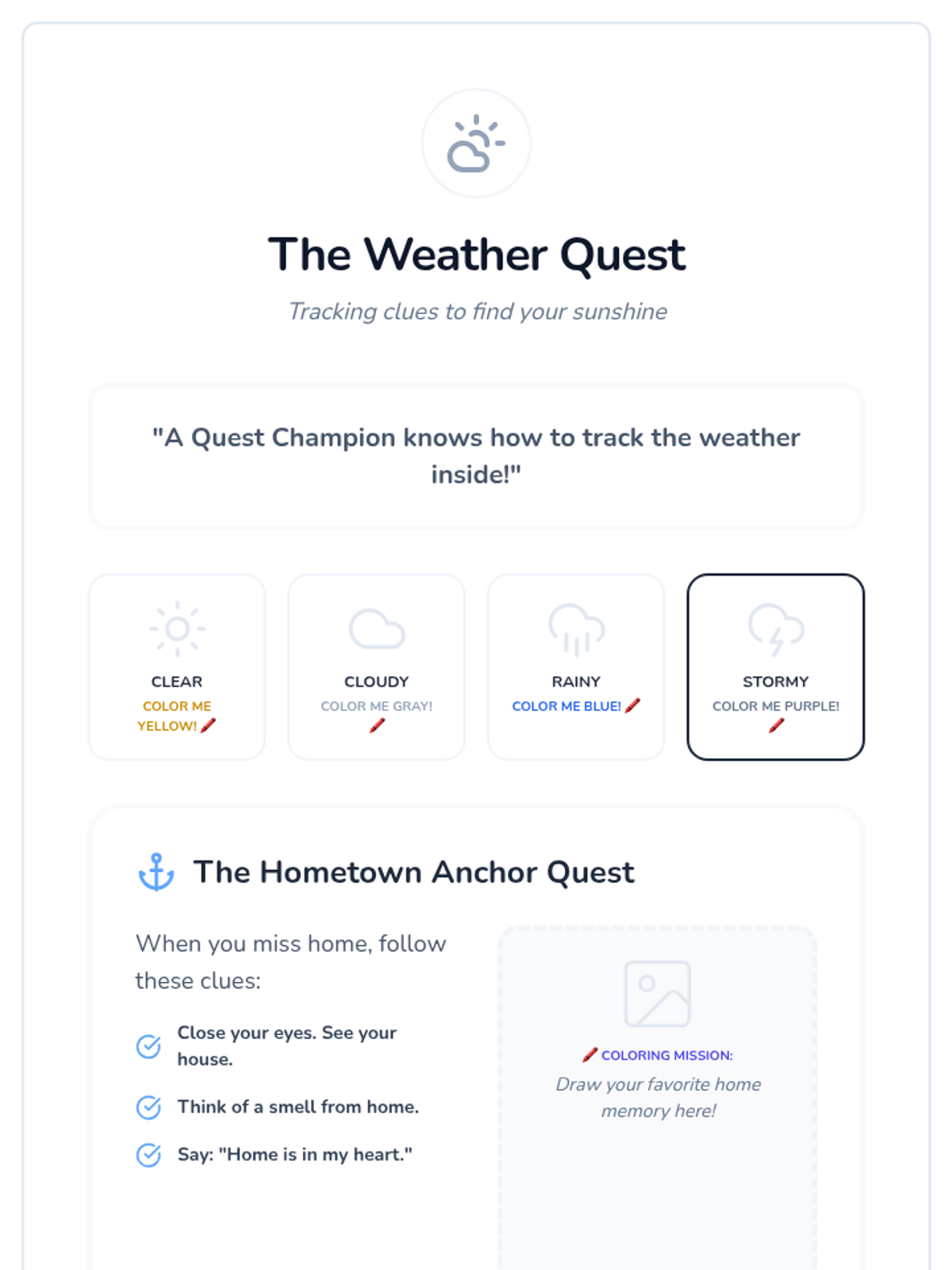 The Weather Quest

Tracking clues to find your sunshine

"A Quest Champion knows how to track the weather inside!"

CLEAR
COLOR ME YELLOW! 🖍️

CLOUDY
COLOR ME GRAY! 🖍️

RAINY
COLOR ME BLUE! 🖍️

STORMY
COLOR ME PURPLE! 🖍️

The Hometown Anchor Quest

When you miss home, follow these clues:

Close your eyes. See your house.

Think of a smell from home.

Say: "Home is in my heart."

🖍️ COLORING MISSION:
Draw your favorite home memory here!